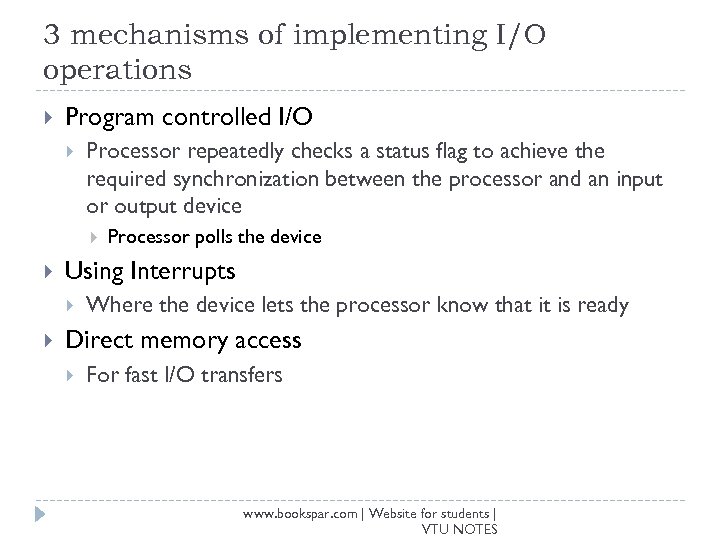 3 mechanisms of implementing I/O operations

Program controlled I/O

Processor repeatedly checks a status flag to achieve the required synchronization between the processor and an input or output device

Processor polls the device

Using Interrupts

Where the device lets the processor know that it is ready

Direct memory access

For fast I/O transfers

www.bookspar.com | Website for students | VTU NOTES